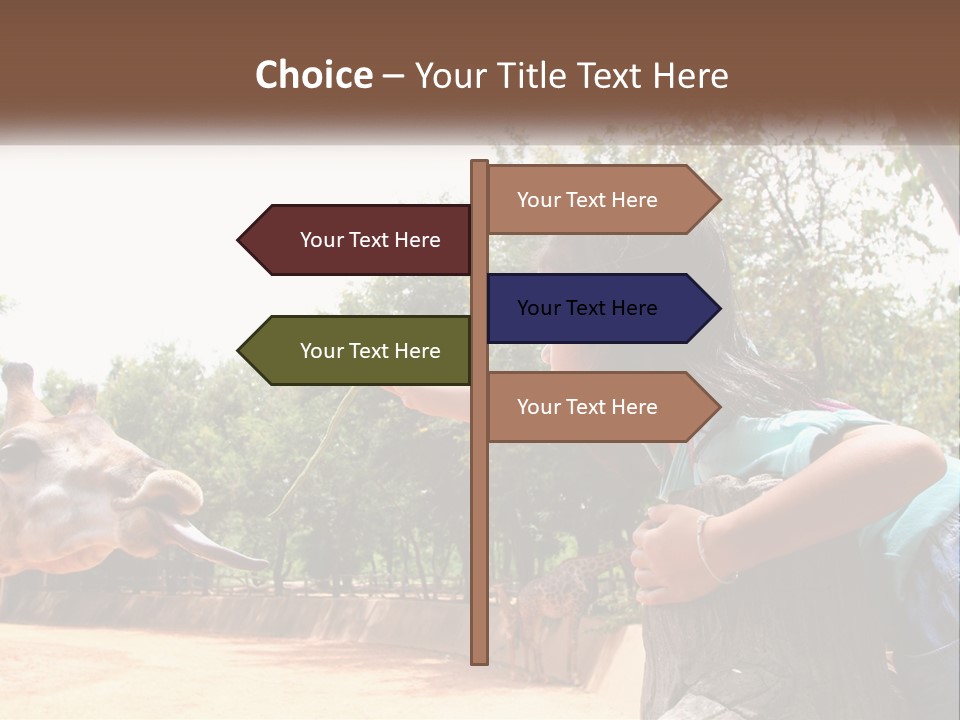 Choice – Your Title Text Here

Your Text Here

Your Text Here

Your Text Here

Your Text Here

Your Text Here